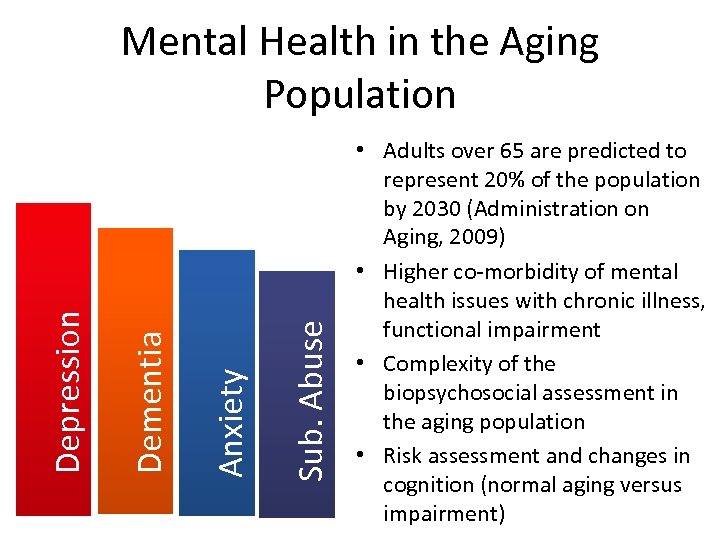 Mental Health in the Aging Population

Depression

Dementia

Anxiety

Sub. Abuse

• Adults over 65 are predicted to represent 20% of the population by 2030 (Administration on Aging, 2009)
• Higher co-morbidity of mental health issues with chronic illness, functional impairment
• Complexity of the biopsychosocial assessment in the aging population
• Risk assessment and changes in cognition (normal aging versus impairment)